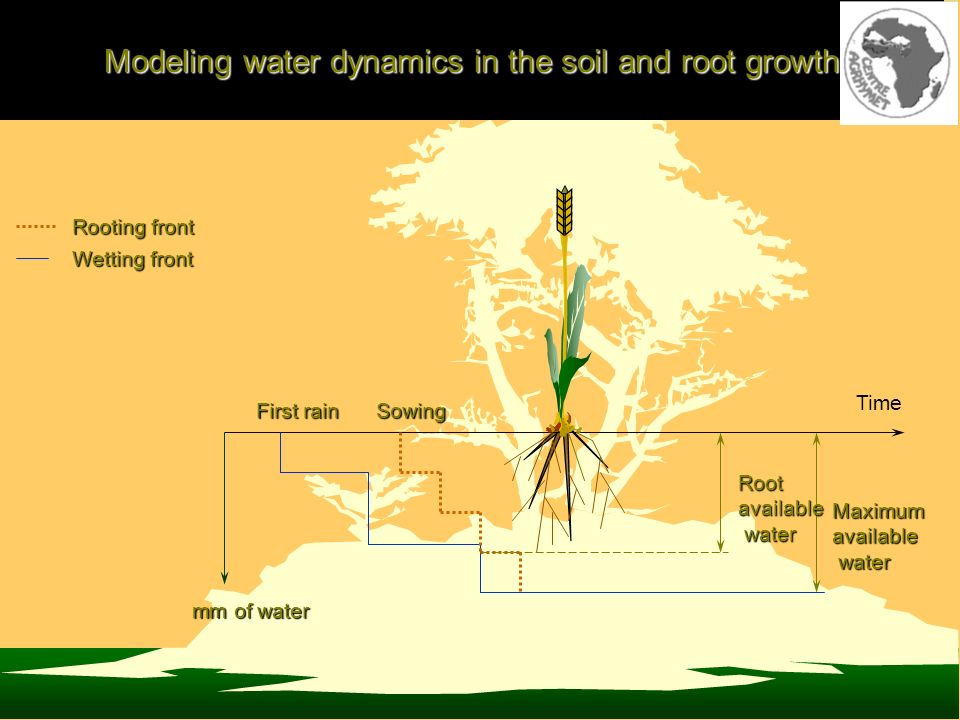 Modeling water dynamics in the soil and root growth

CENTRE AGRHYMET

Rooting front
Wetting front

First rain
Sowing
Time

Root available water
Maximum available water

mm of water